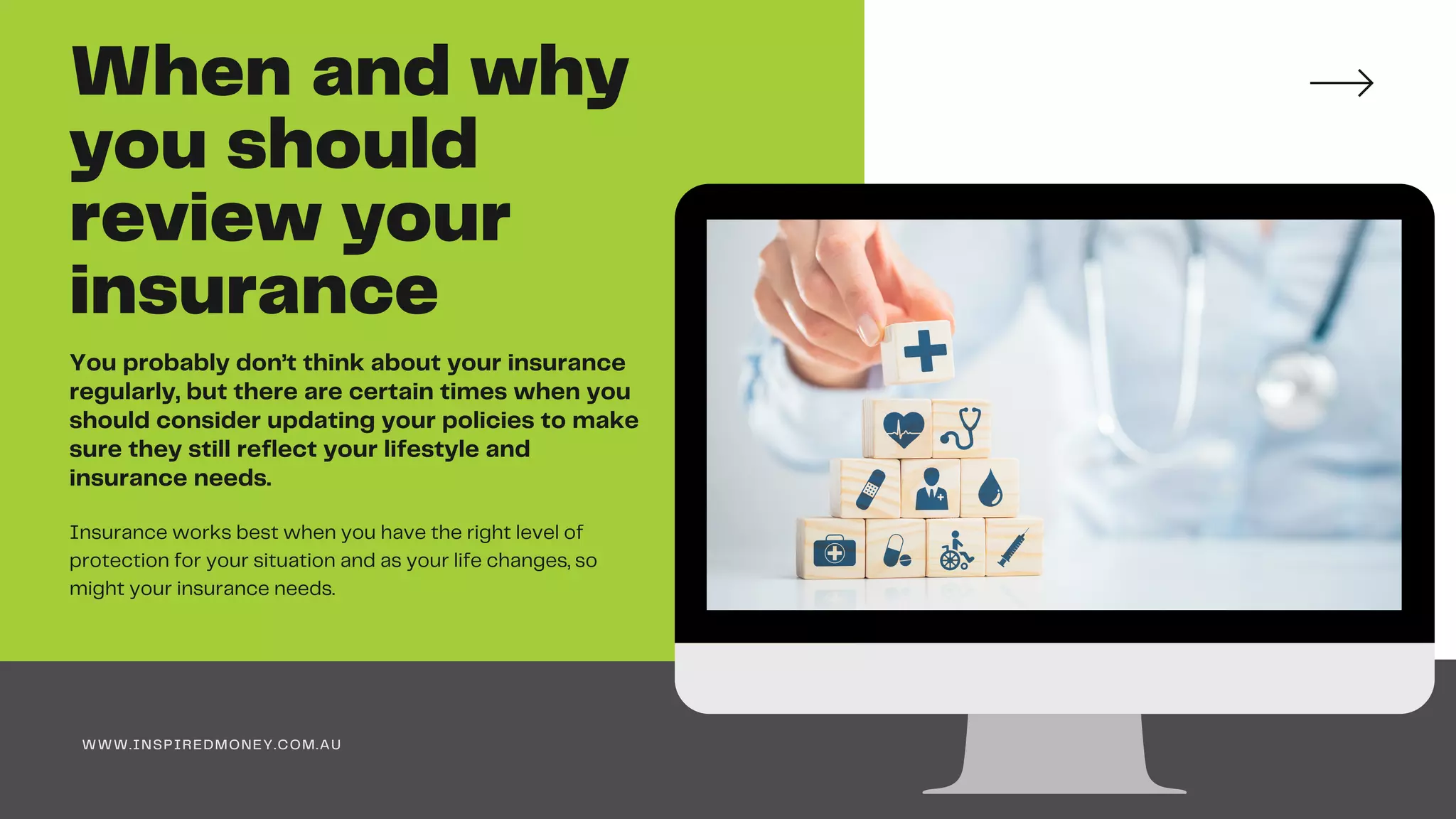 When and why you should review your insurance

You probably don't think about your insurance regularly, but there are certain times when you should consider updating your policies to make sure they still reflect your lifestyle and insurance needs.

Insurance works best when you have the right level of protection for your situation and as your life changes, so might your insurance needs.

WWW.INSPIREDMONEY.COM.AU